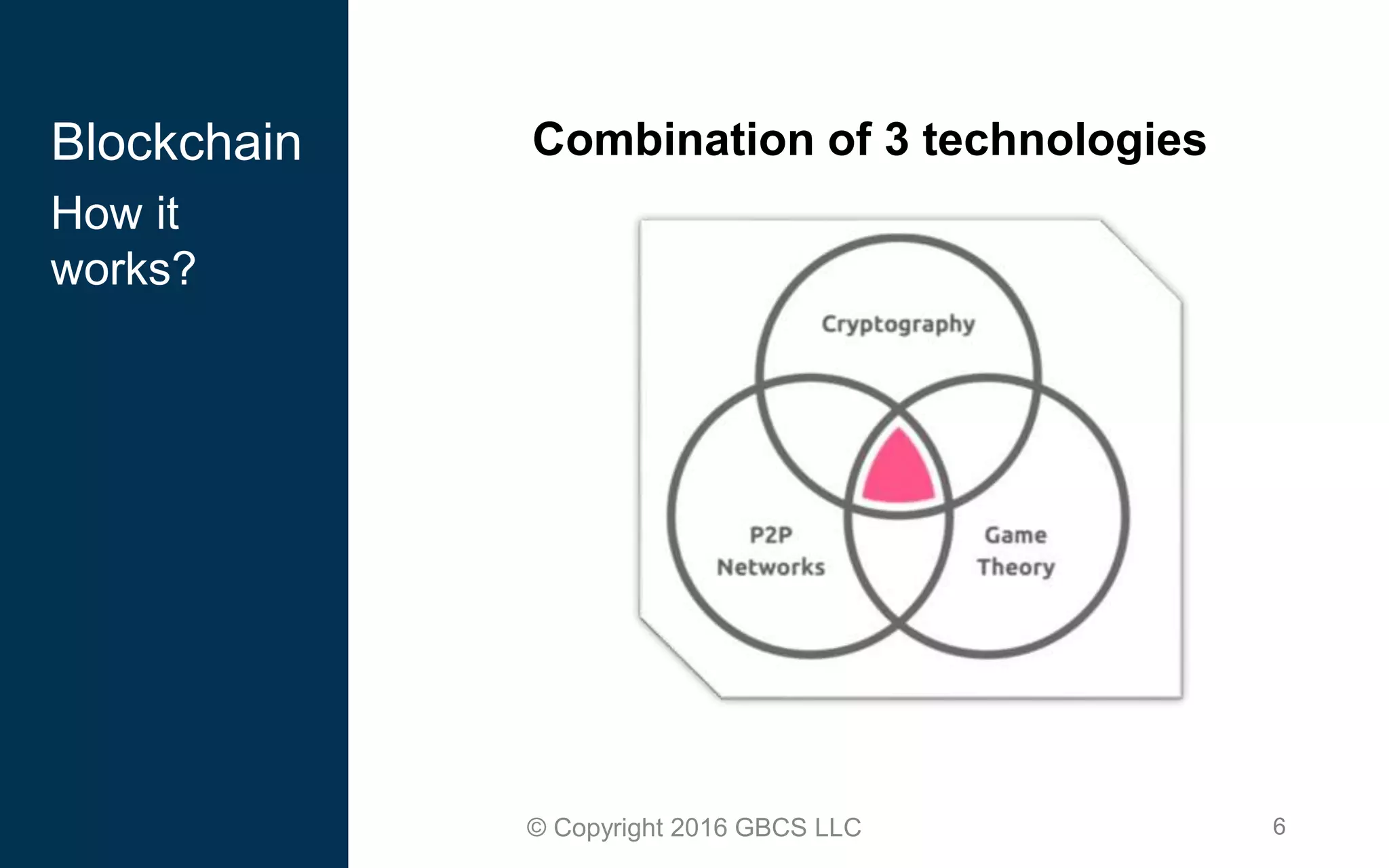 Blockchain

How it works?

Combination of 3 technologies

Cryptography

P2P Networks

Game Theory

© Copyright 2016 GBCS LLC

6